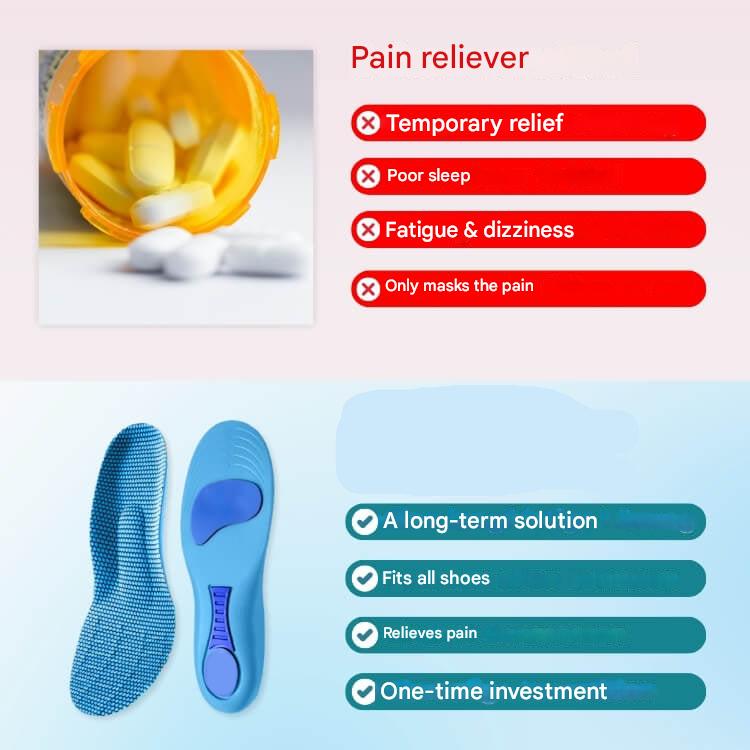 Pain reliever

Temporary relief

Poor sleep

Fatigue & dizziness

Only masks the pain

A long-term solution

Fits all shoes

Relieves pain

One-time investment